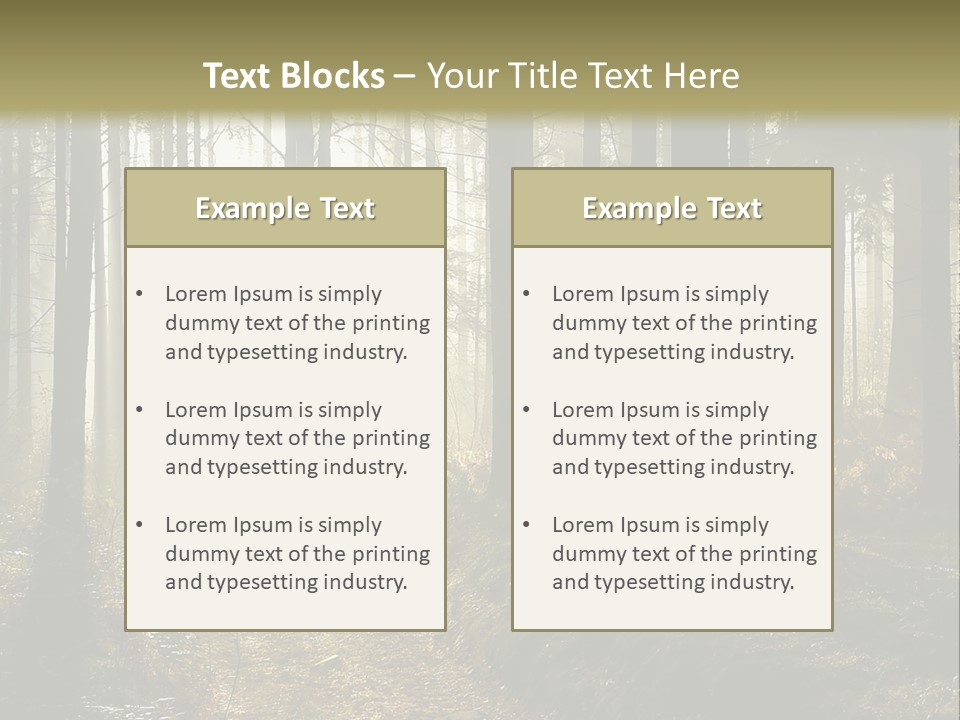 Text Blocks – Your Title Text Here

Example Text

• Lorem Ipsum is simply dummy text of the printing and typesetting industry.

• Lorem Ipsum is simply dummy text of the printing and typesetting industry.

• Lorem Ipsum is simply dummy text of the printing and typesetting industry.

Example Text

• Lorem Ipsum is simply dummy text of the printing and typesetting industry.

• Lorem Ipsum is simply dummy text of the printing and typesetting industry.

• Lorem Ipsum is simply dummy text of the printing and typesetting industry.